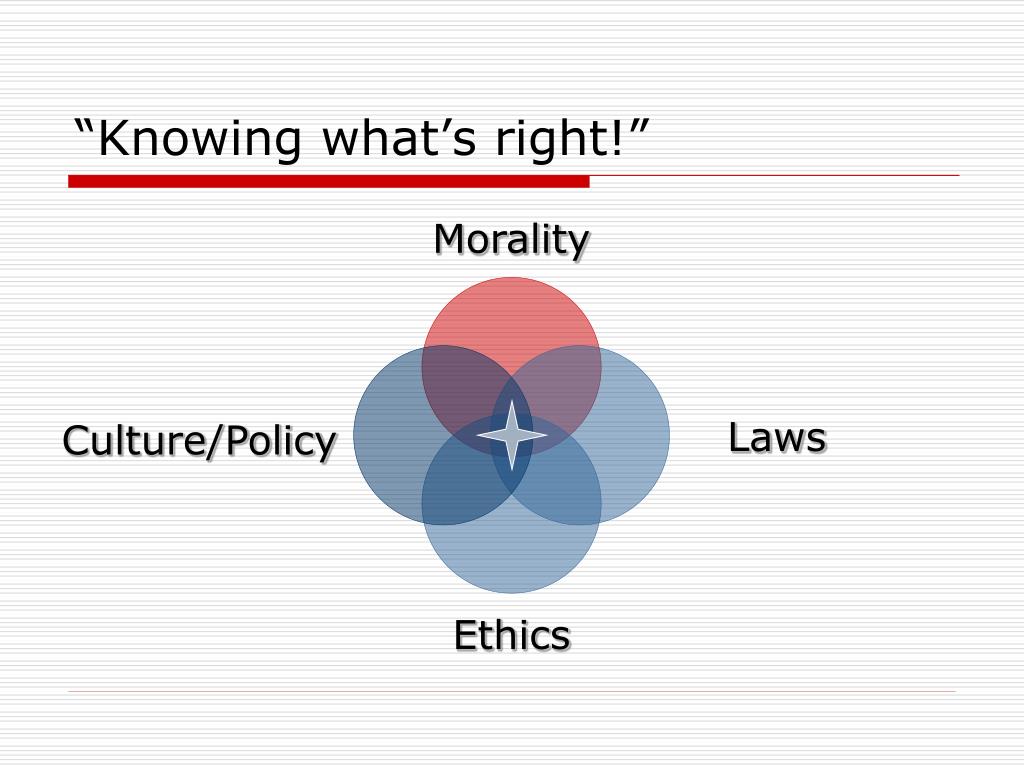 “Knowing what’s right!”

Morality

Culture/Policy

Laws

Ethics